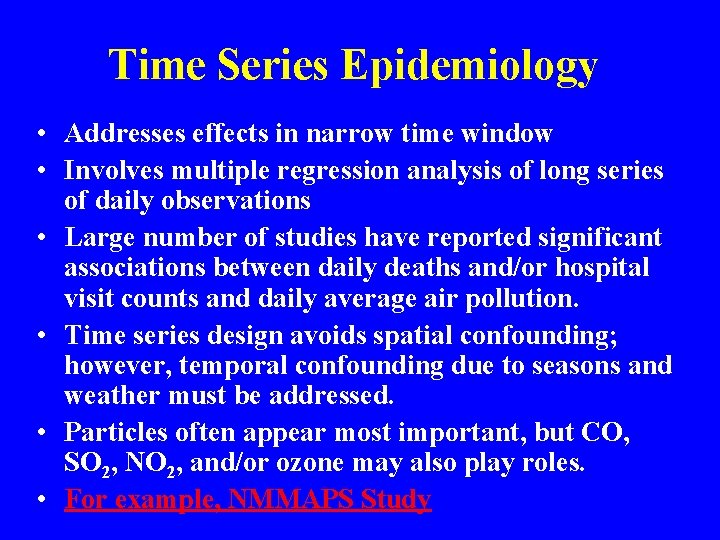 Time Series Epidemiology

• Addresses effects in narrow time window
• Involves multiple regression analysis of long series of daily observations
• Large number of studies have reported significant associations between daily deaths and/or hospital visit counts and daily average air pollution.
• Time series design avoids spatial confounding; however, temporal confounding due to seasons and weather must be addressed.
• Particles often appear most important, but CO, $SO_2$, $NO_2$, and/or ozone may also play roles.
• For example, NMMAPS Study